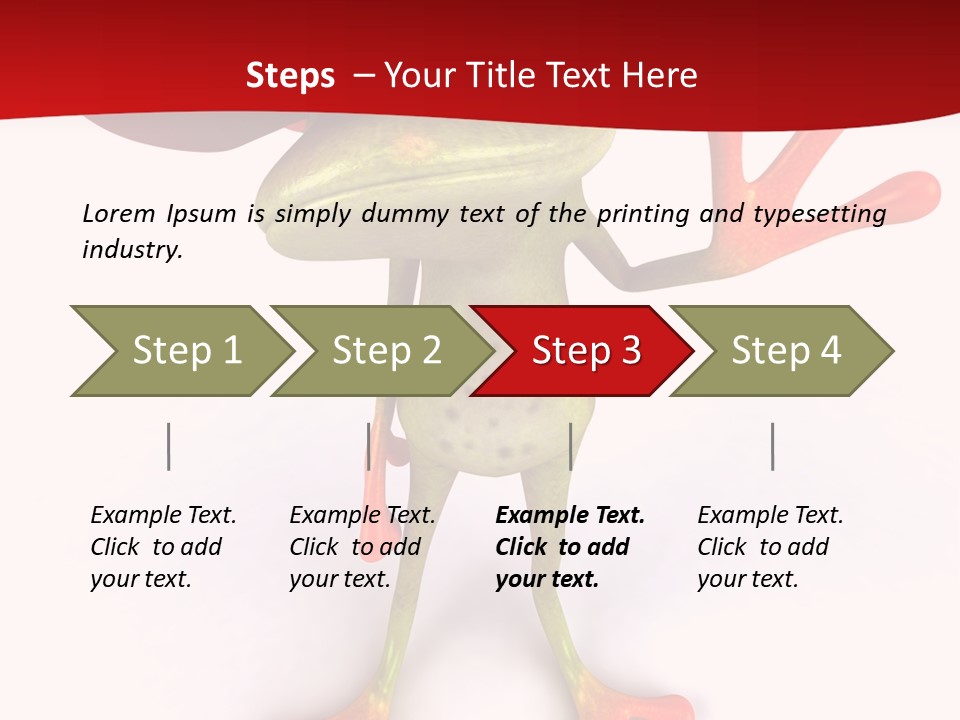 Steps – Your Title Text Here

Lorem Ipsum is simply dummy text of the printing and typesetting industry.

Step 1

Step 2

Step 3

Step 4

Example Text. Click to add your text.

Example Text. Click to add your text.

Example Text. Click to add your text.

Example Text. Click to add your text.